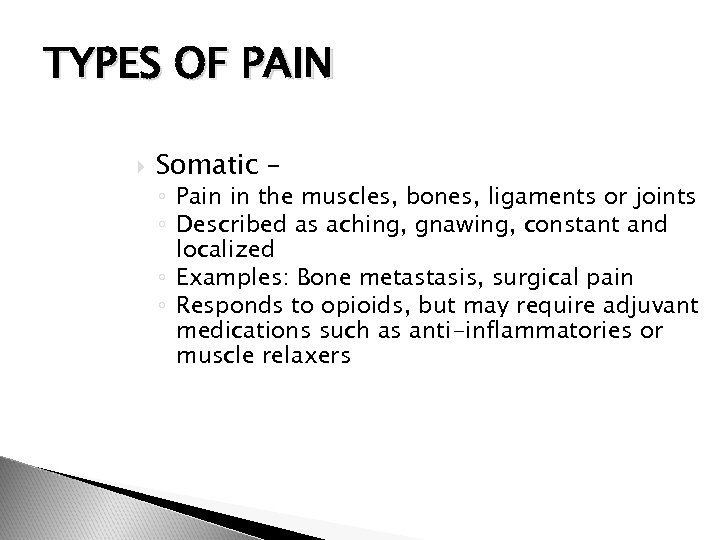 TYPES OF PAIN

Somatic –

Pain in the muscles, bones, ligaments or joints

Described as aching, gnawing, constant and localized

Examples: Bone metastasis, surgical pain

Responds to opioids, but may require adjuvant medications such as anti-inflammatories or muscle relaxers